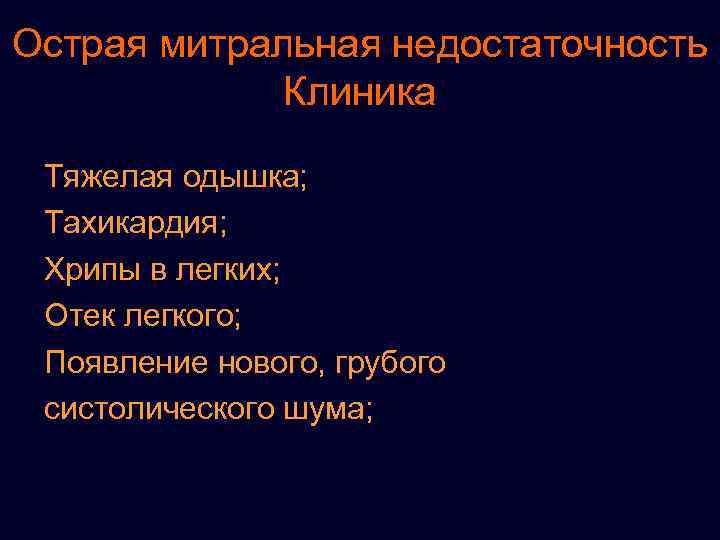 Острая митральная недостаточность
Клиника

Тяжелая одышка;
Тахикардия;
Хрипы в легких;
Отек легкого;
Появление нового, грубого систолического шума;